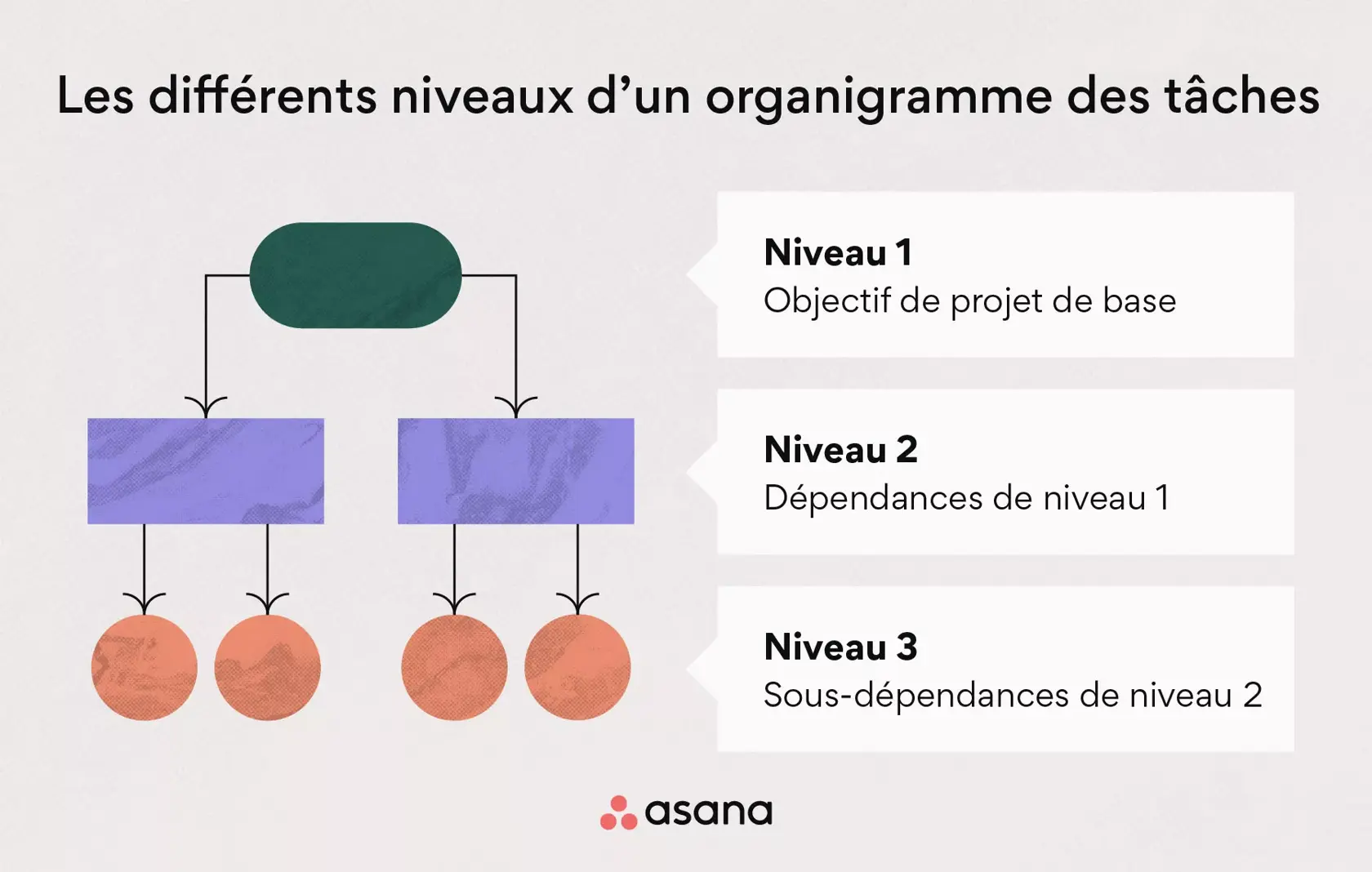 Les différents niveaux d’un organigramme des tâches

Niveau 1
Objectif de projet de base

Niveau 2
Dépendances de niveau 1

Niveau 3
Sous-dépendances de niveau 2

asana